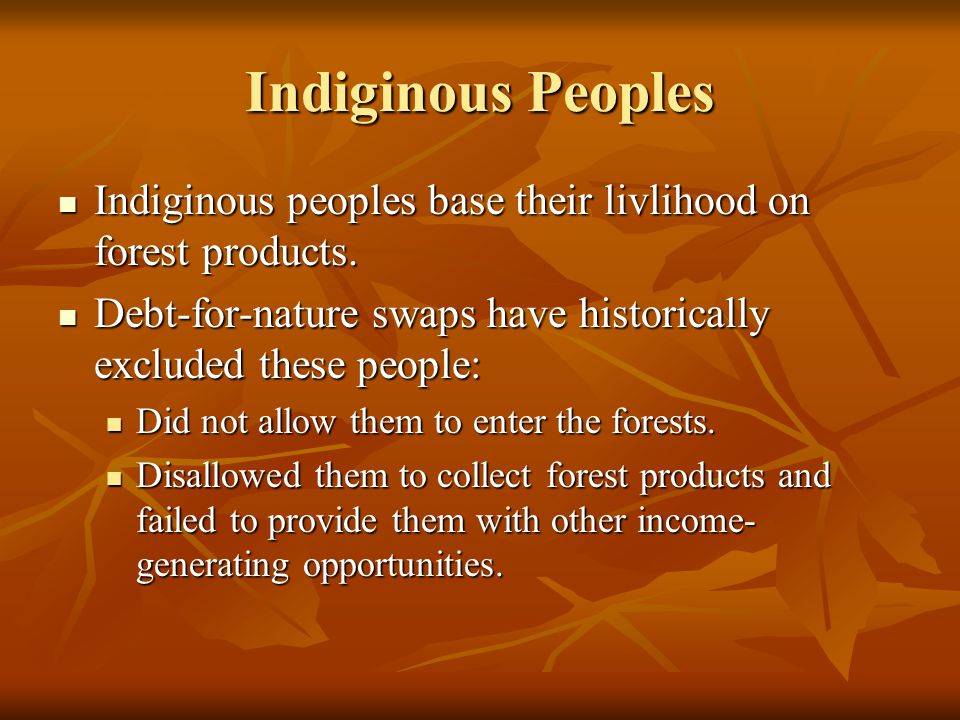 Indiginous Peoples

- Indiginous peoples base their livlihood on forest products.
- Debt-for-nature swaps have historically excluded these people:
  - Did not allow them to enter the forests.
  - Disallowed them to collect forest products and failed to provide them with other income-generating opportunities.